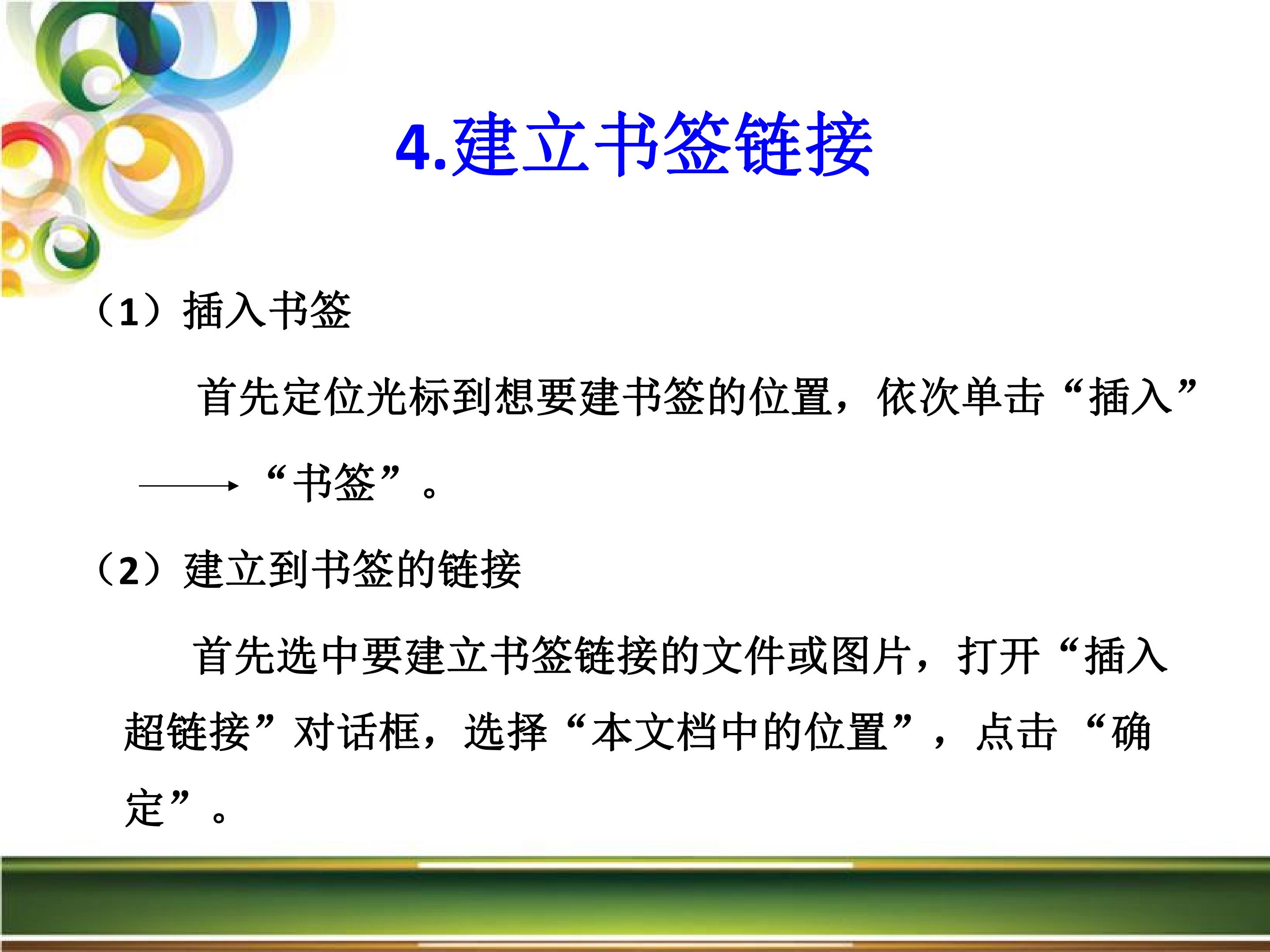 4.建立书签链接

（1）插入书签

首先定位光标到想要建书签的位置，依次单击“插入”→“书签”。

（2）建立到书签的链接

首先选中要建立书签链接的文件或图片，打开“插入超链接”对话框，选择“本文档中的位置”，点击“确定”。